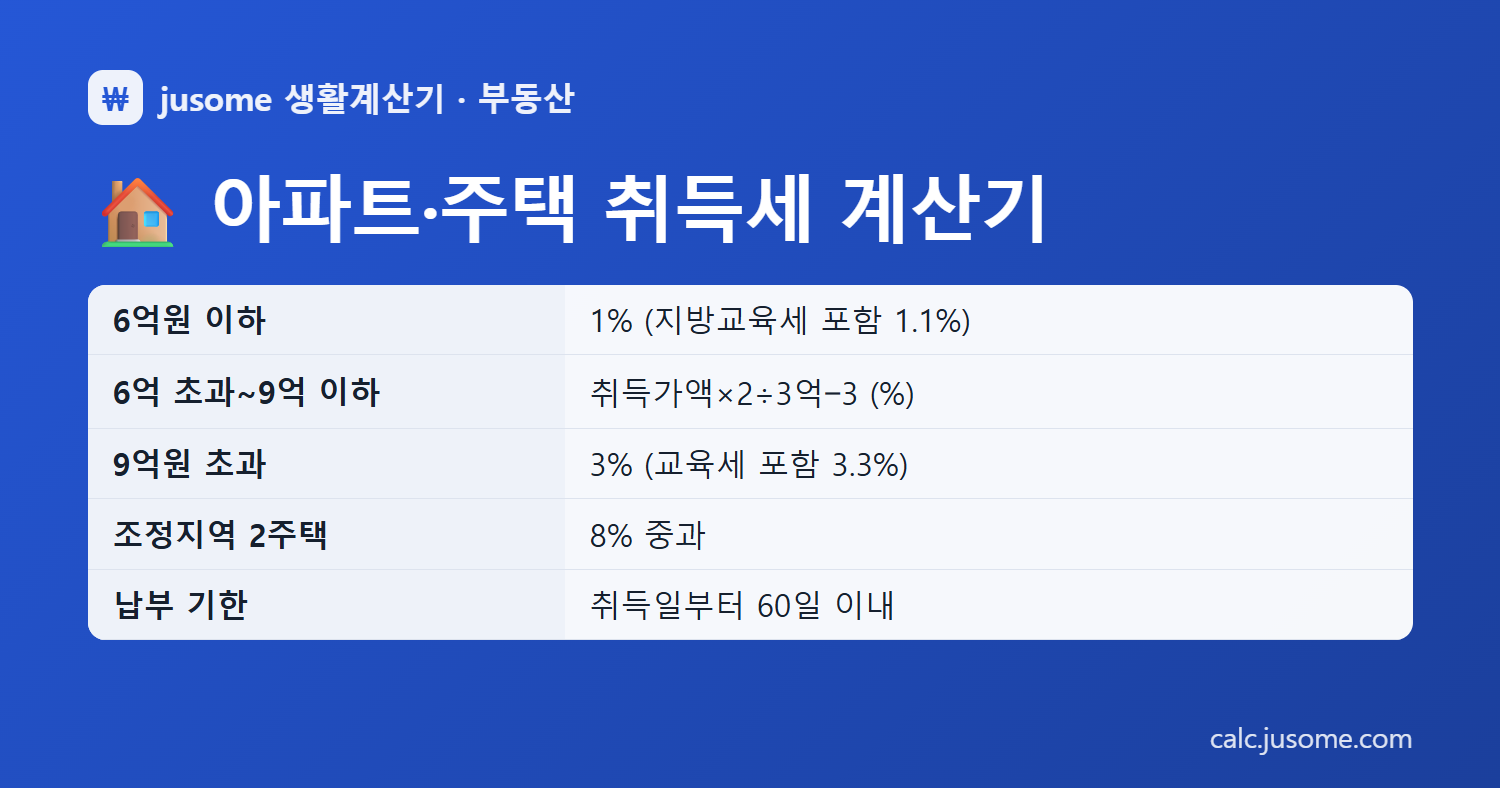 ₩ jusome 생활계산기 · 부동산

아파트·주택 취득세 계산기

| 6억원 이하 | 1% (지방교육세 포함 1.1%) |
|---|---|
| 6억 초과~9억 이하 | 취득가액×2÷3억−3 (%) |
| 9억원 초과 | 3% (교육세 포함 3.3%) |
| 조정지역 2주택 | 8% 중과 |
| 납부 기한 | 취득일부터 60일 이내 |

calc.jusome.com